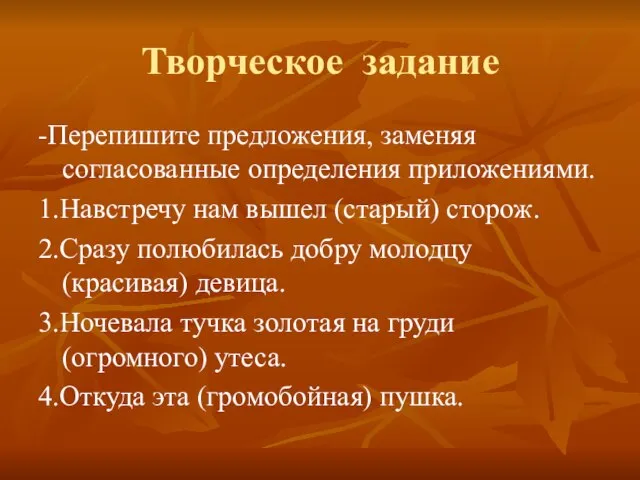 Творческое задание

-Перепишите предложения, заменяя согласованные определения приложениями.

1.Навстречу нам вышел (старый) сторож.

2.Сразу полюбилась добру молодцу (красивая) девица.

3.Ночевала тучка золотая на груди (огромного) утеса.

4.Откуда эта (громобойная) пушка.